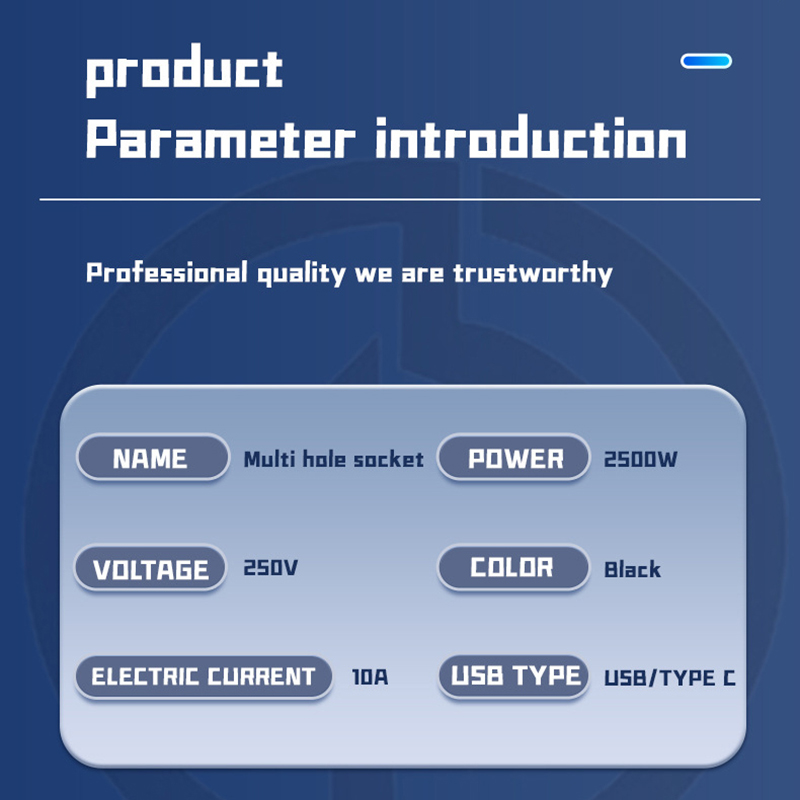 product
Parameter introduction

Professional quality we are trustworthy

NAME Multi hole socket
POWER 2500W
VOLTAGE 250V
COLOR Black
ELECTRIC CURRENT 10A
USB TYPE USB/TYPE C